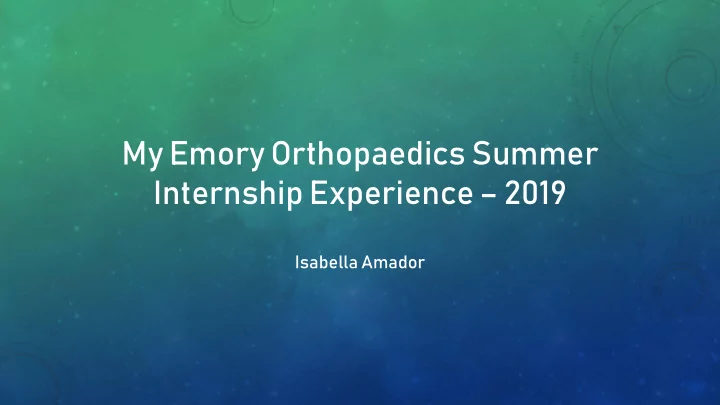 My Emory Orthopaedics Summer Internship Experience – 2019

Isabella Amador